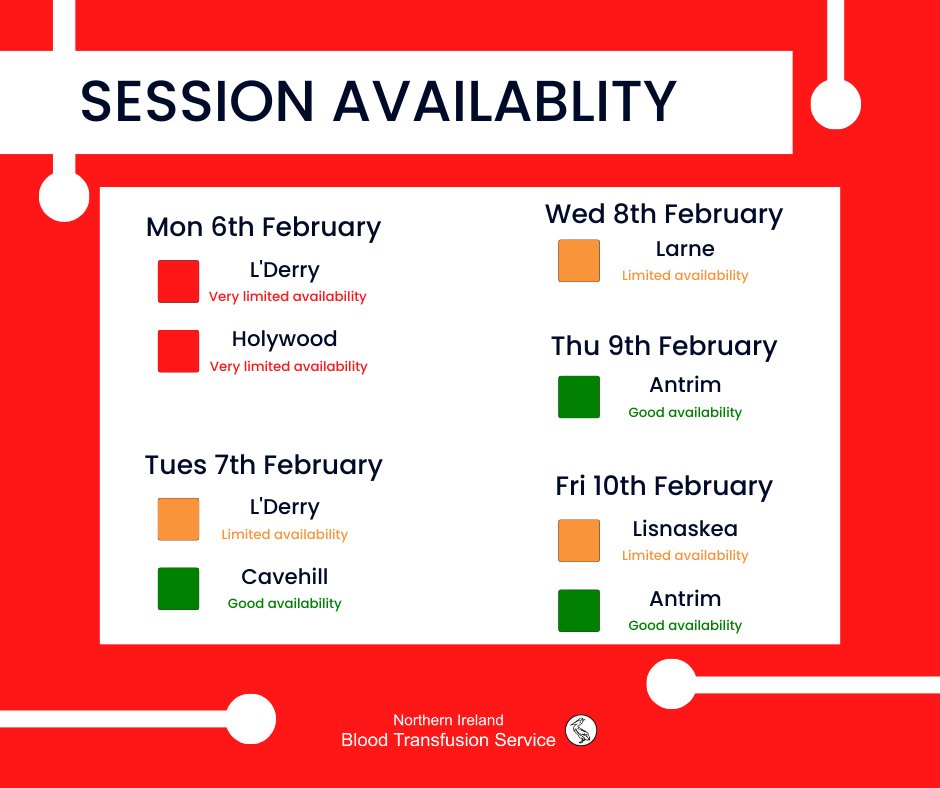 SESSION AVAILABLITY

Mon 6th February

L'Derry
Very limited availability

Holywood
Very limited availability

Tues 7th February

L'Derry
Limited availability

Cavehill
Good availability

Wed 8th February

Larne
Limited availability

Thu 9th February

Antrim
Good availability

Fri 10th February

Lisnaskea
Limited availability

Antrim
Good availability

Northern Ireland
Blood Transfusion Service